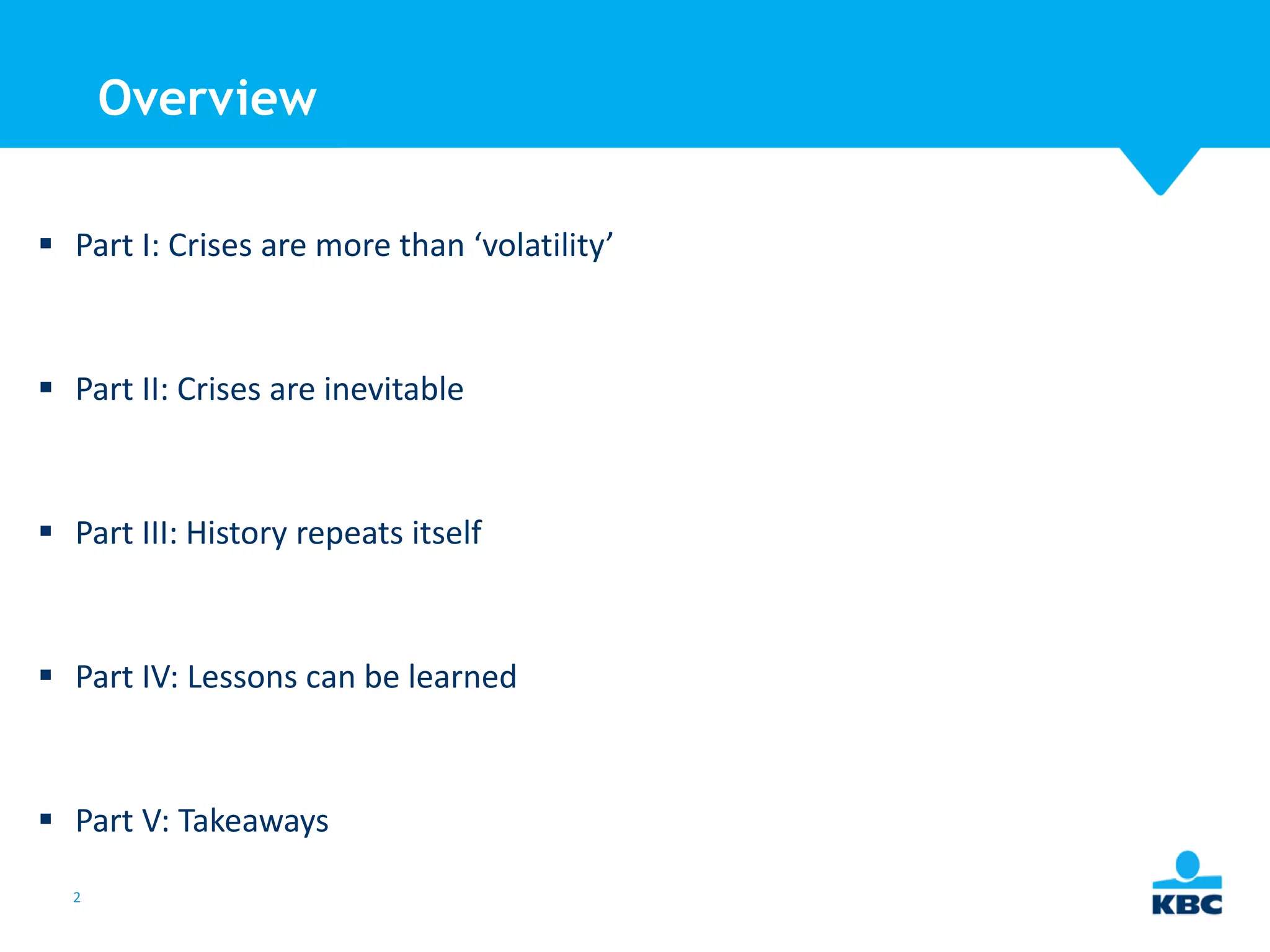 Overview

▪ Part I: Crises are more than ‘volatility’

▪ Part II: Crises are inevitable

▪ Part III: History repeats itself

▪ Part IV: Lessons can be learned

▪ Part V: Takeaways

2

KBC